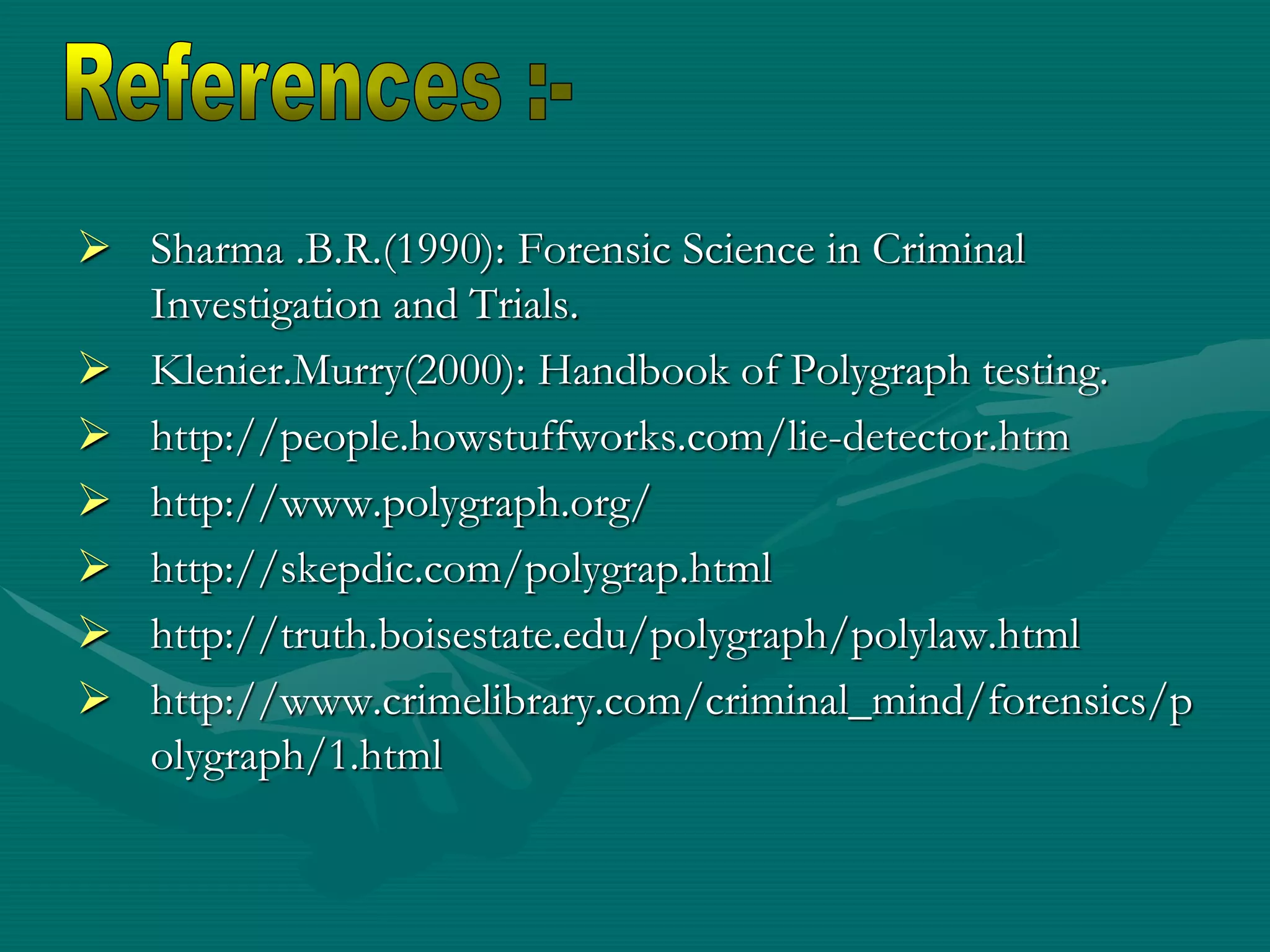 References :-

➢ Sharma .B.R.(1990): Forensic Science in Criminal Investigation and Trials.
➢ Klenier.Murry(2000): Handbook of Polygraph testing.
➢ http://people.howstuffworks.com/lie-detector.htm
➢ http://www.polygraph.org/
➢ http://skepdic.com/polygrap.html
➢ http://truth.boisestate.edu/polygraph/polylaw.html
➢ http://www.crimelibrary.com/criminal_mind/forensics/polygraph/1.html